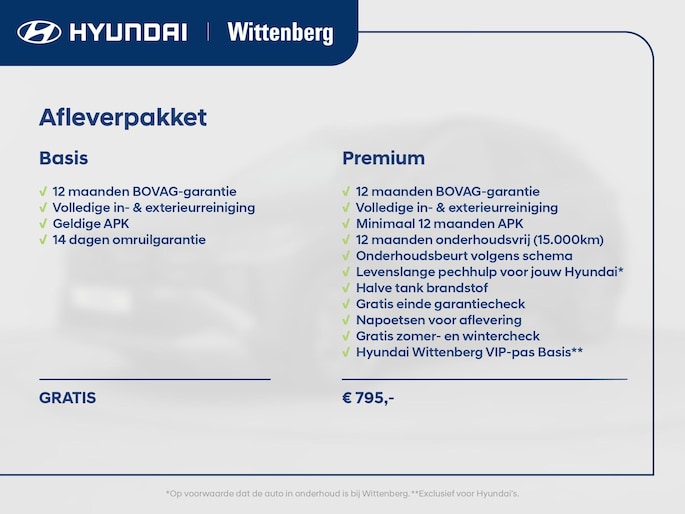 HYUNDAI | Wittenberg

Afleverpakket

Basis

✓ 12 maanden BOVAG-garantie
✓ Volledige in- & exterieurreiniging
✓ Geldige APK
✓ 14 dagen omruilgarantie

GRATIS

Premium

✓ 12 maanden BOVAG-garantie
✓ Volledige in- & exterieurreiniging
✓ Minimaal 12 maanden APK
✓ 12 maanden onderhoudsvrij (15.000km)
✓ Onderhoudsbeurt volgens schema
✓ Levenslange pechhulp voor jouw Hyundai*
✓ Halve tank brandstof
✓ Gratis einde garantiecheck
✓ Napoetsen voor aflevering
✓ Gratis zomer- en wintercheck
✓ Hyundai Wittenberg VIP-pas Basis**

€ 795,-

*Op voorwaarde dat de auto in onderhoud is bij Wittenberg. **Exclusief voor Hyundai's.